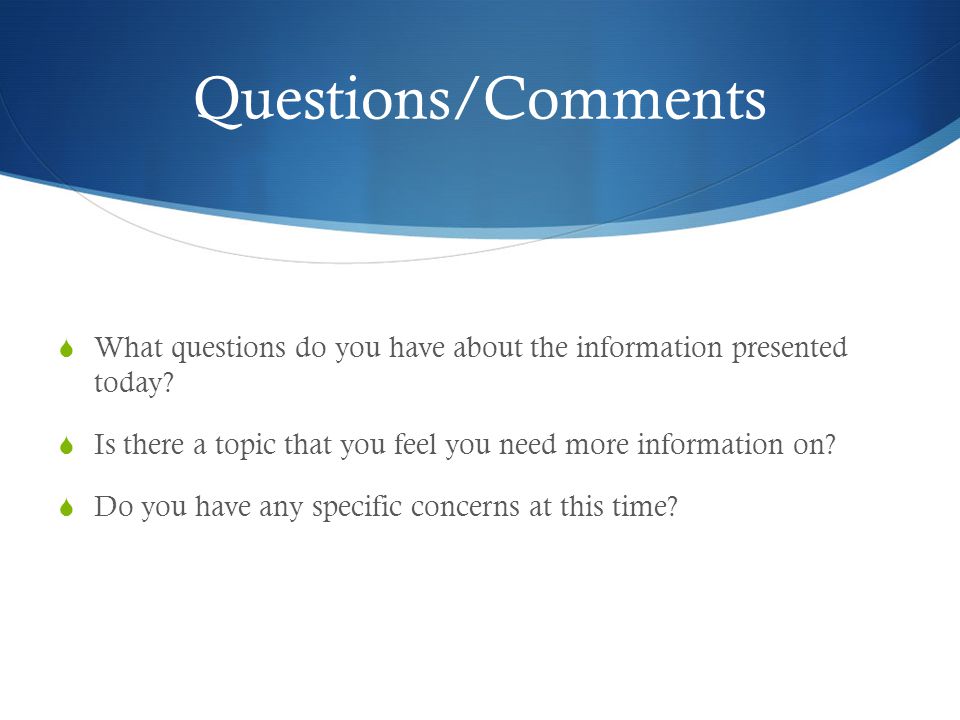 Questions/Comments

What questions do you have about the information presented today?

Is there a topic that you feel you need more information on?

Do you have any specific concerns at this time?